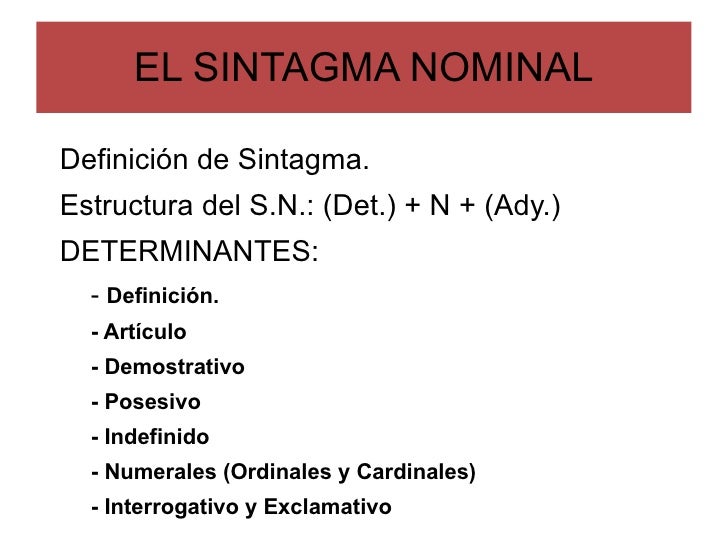 EL SINTAGMA NOMINAL

Definición de Sintagma.

Estructura del S.N.: (Det.) + N + (Ady.)

DETERMINANTES:

- Definición.
- Artículo
- Demostrativo
- Posesivo
- Indefinido
- Numerales (Ordinales y Cardinales)
- Interrogativo y Exclamativo